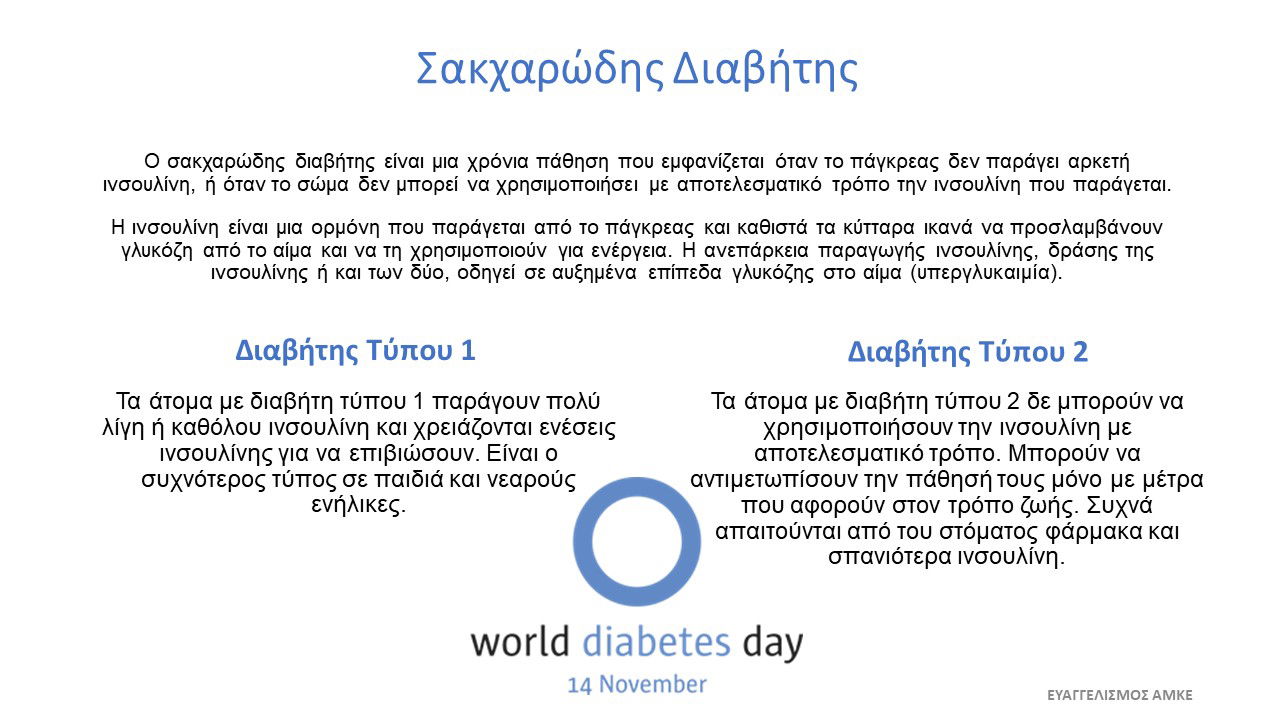 Σακχαρώδης Διαβήτης

Ο σακχαρώδης διαβήτης είναι μια χρόνια πάθηση που εμφανίζεται όταν το πάγκρεας δεν παράγει αρκετή ινσουλίνη, ή όταν το σώμα δεν μπορεί να χρησιμοποιήσει με αποτελεσματικό τρόπο την ινσουλίνη που παράγεται.

Η ινσουλίνη είναι μια ορμόνη που παράγεται από το πάγκρεας και καθιστά τα κύτταρα ικανά να προσλαμβάνουν γλυκόζη από το αίμα και να τη χρησιμοποιούν για ενέργεια. Η ανεπάρκεια παραγωγής ινσουλίνης, δράσης της ινσουλίνης ή και των δύο, οδηγεί σε αυξημένα επίπεδα γλυκόζης στο αίμα (υπεργλυκαιμία).

Διαβήτης Τύπου 1

Τα άτομα με διαβήτη τύπου 1 παράγουν πολύ λίγη ή καθόλου ινσουλίνη και χρειάζονται ενέσεις ινσουλίνης για να επιβιώσουν. Είναι ο συχνότερος τύπος σε παιδιά και νεαρούς ενήλικες.

Διαβήτης Τύπου 2

Τα άτομα με διαβήτη τύπου 2 δε μπορούν να χρησιμοποιήσουν την ινσουλίνη με αποτελεσματικό τρόπο. Μπορούν να αντιμετωπίσουν την πάθησή τους μόνο με μέτρα που αφορούν στον τρόπο ζωής. Συχνά απαιτούνται από του στόματος φάρμακα και σπανιότερα ινσουλίνη.

world diabetes day
14 November

ΕΥΑΓΓΕΛΙΣΜΟΣ ΑΜΚΕ